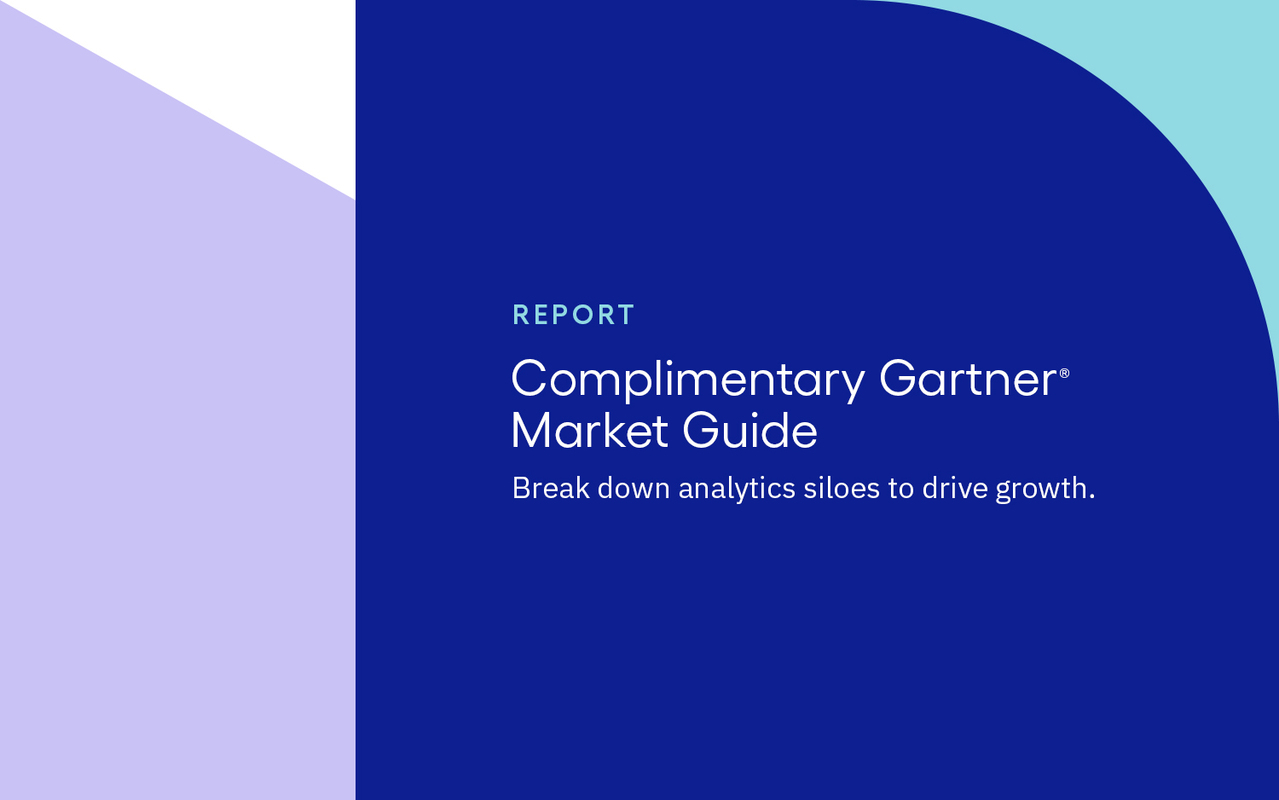 REPORT

Complimentary Gartner® Market Guide

Break down analytics siloes to drive growth.